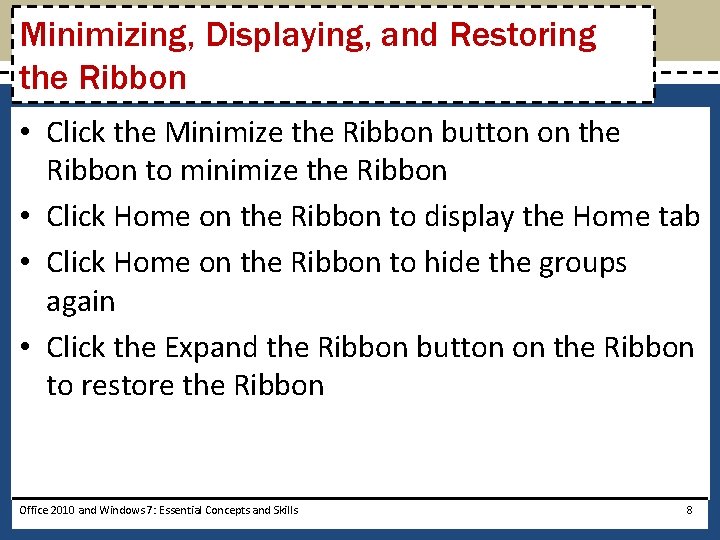 Minimizing, Displaying, and Restoring the Ribbon

• Click the Minimize the Ribbon button on the Ribbon to minimize the Ribbon
• Click Home on the Ribbon to display the Home tab
• Click Home on the Ribbon to hide the groups again
• Click the Expand the Ribbon button on the Ribbon to restore the Ribbon

Office 2010 and Windows 7: Essential Concepts and Skills

8